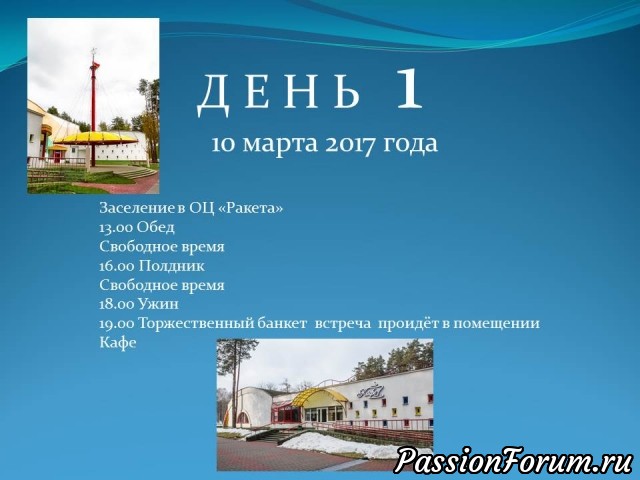 ДЕНЬ 1

10 марта 2017 года

Заселение в ОЦ «Ракета»
13.00 Обед
Свободное время
16.00 Полдник
Свободное время
18.00 Ужин
19.00 Торжественный банкет встреча пройдёт в помещении Кафе

PassionForum.ru